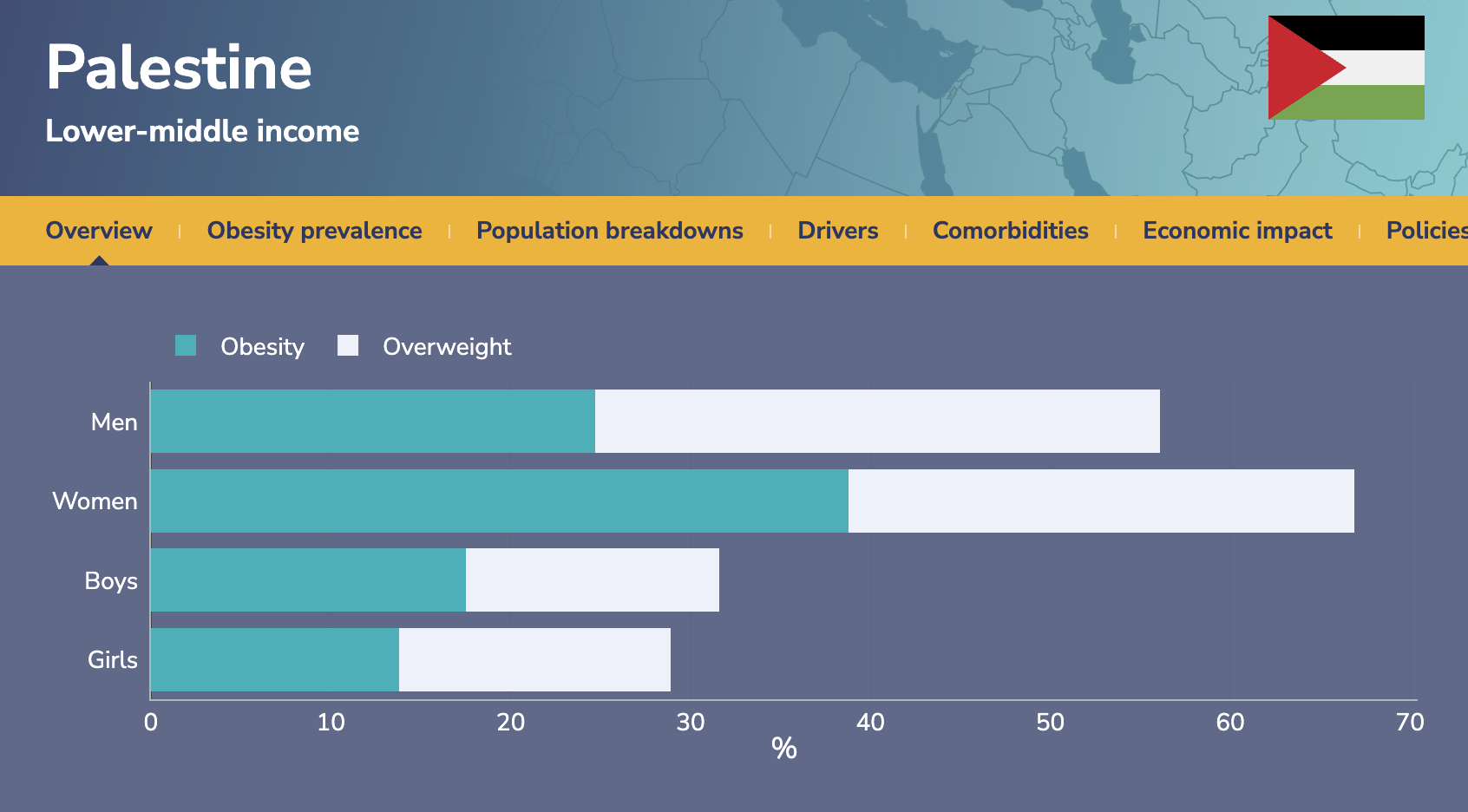 Palestine
Lower-middle income

Overview | Obesity prevalence | Population breakdowns | Drivers | Comorbidities | Economic impact | Policies

Obesity Overweight

Men
Women
Boys
Girls

0 10 20 30 40 50 60 70
%